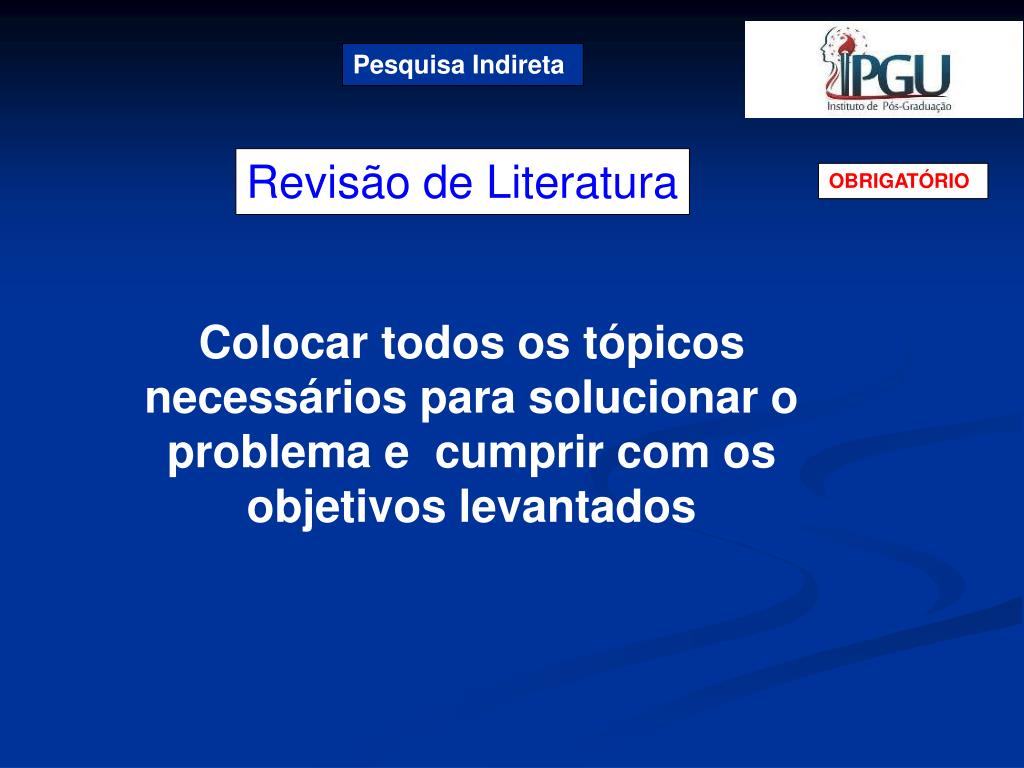 Pesquisa Indireta

IPGU
Instituto de Pós-Graduação

Revisão de Literatura

OBRIGATÓRIO

Colocar todos os tópicos necessários para solucionar o problema e cumprir com os objetivos levantados